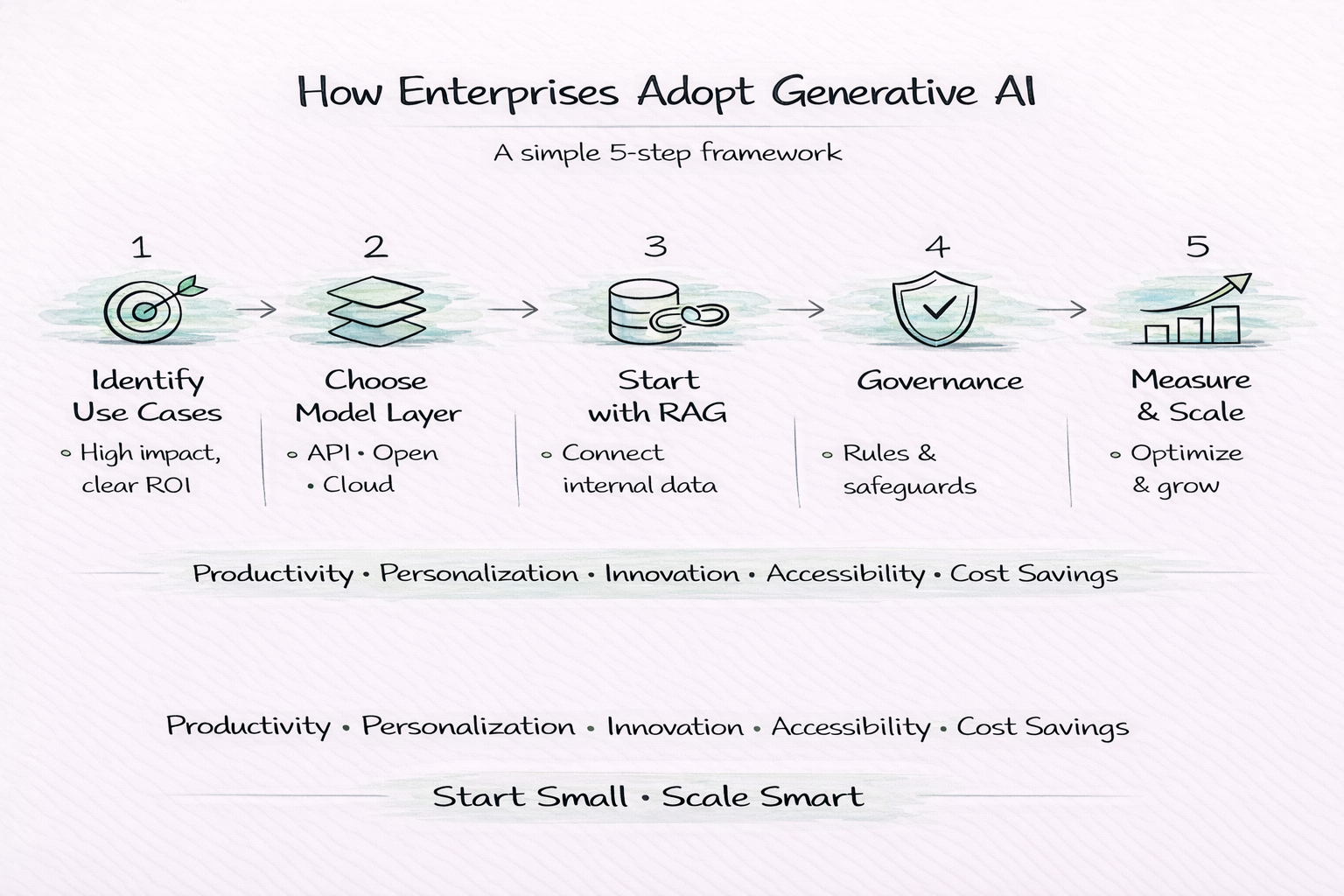 How Enterprises Adopt Generative AI

A simple 5-step framework

1

Identify Use Cases

◦ High impact, clear ROI

2

Choose Model Layer

◦ API • Open • Cloud

3

Start with RAG

◦ Connect internal data

4

Governance

◦ Rules & safeguards

5

Measure & Scale

◦ Optimize & grow

Productivity • Personalization • Innovation • Accessibility • Cost Savings

Productivity • Personalization • Innovation • Accessibility • Cost Savings

Start Small • Scale Smart